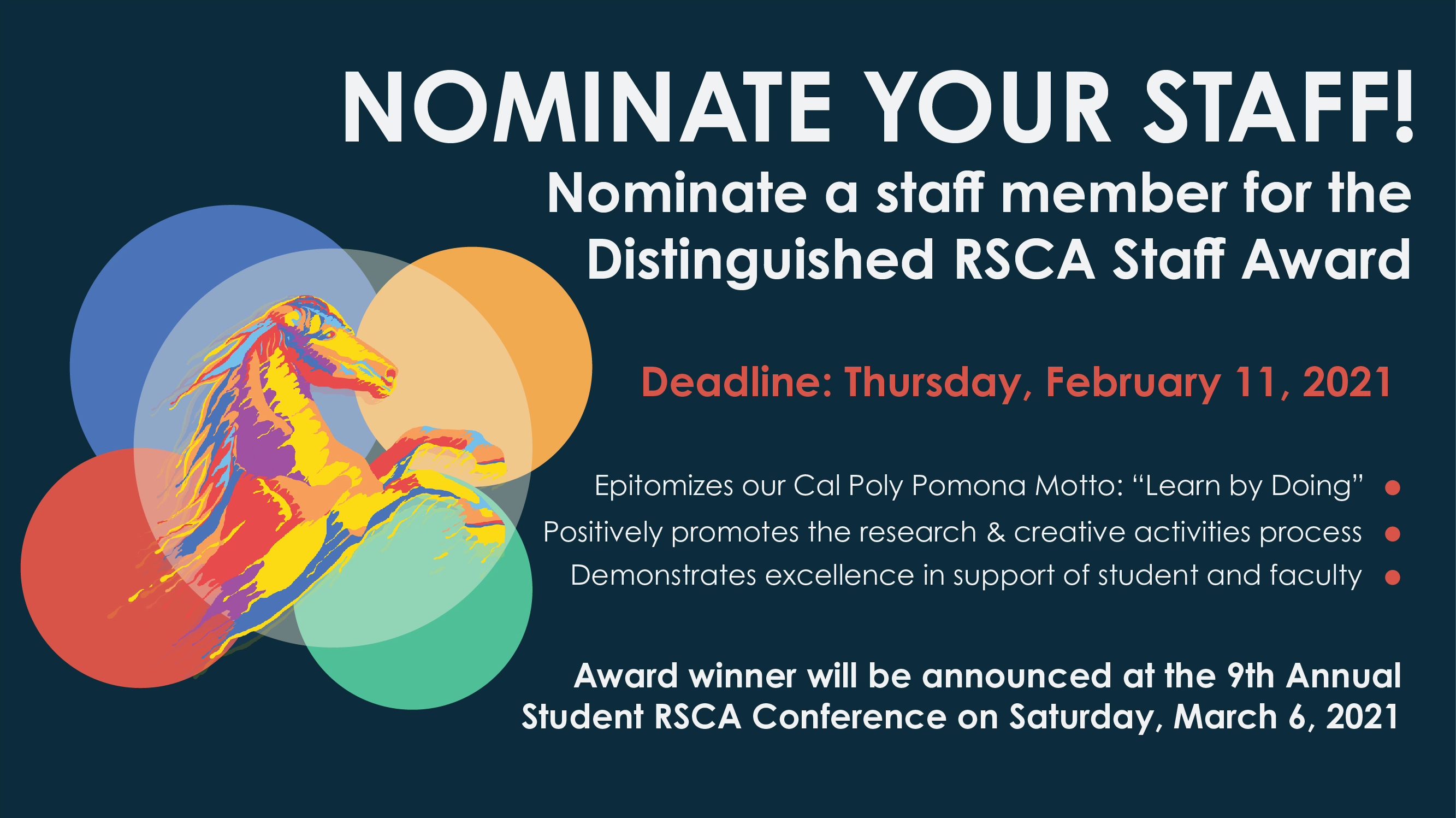 NOMINATE YOUR STAFF!

Nominate a staff member for the Distinguished RSCA Staff Award

Deadline: Thursday, February 11, 2021

Epitomizes our Cal Poly Pomona Motto: “Learn by Doing” •
Positively promotes the research & creative activities process •
Demonstrates excellence in support of student and faculty •

Award winner will be announced at the 9th Annual Student RSCA Conference on Saturday, March 6, 2021